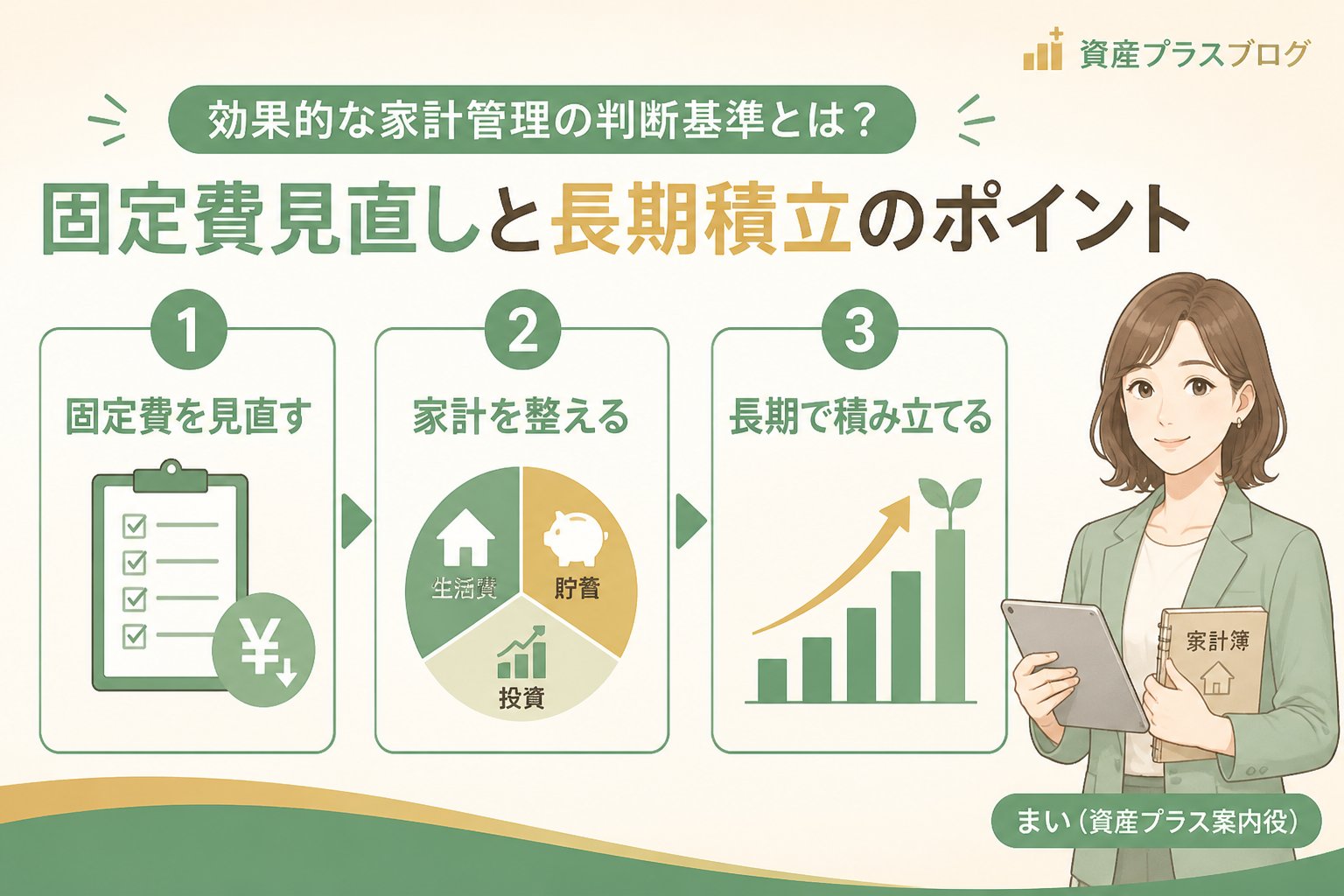 資産プラスブログ

効果的な家計管理の判断基準とは？

固定費見直しと長期積立のポイント

1
固定費を見直す

¥

2
家計を整える

生活費
貯蓄
投資

3
長期で積み立てる

家計簿

まい（資産プラス案内役）